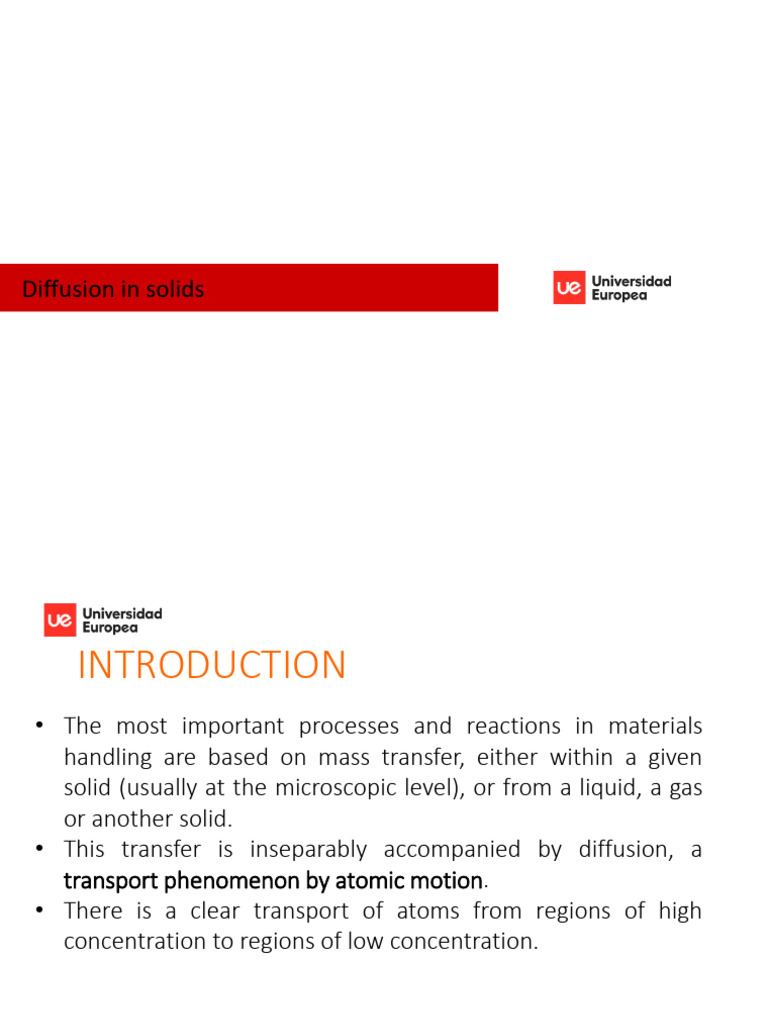 Diffusion in solids

ue Universidad Europea

ue Universidad Europea

INTRODUCTION

• The most important processes and reactions in materials handling are based on mass transfer, either within a given solid (usually at the microscopic level), or from a liquid, a gas or another solid.
• This transfer is inseparably accompanied by diffusion, a transport phenomenon by atomic motion.
• There is a clear transport of atoms from regions of high concentration to regions of low concentration.